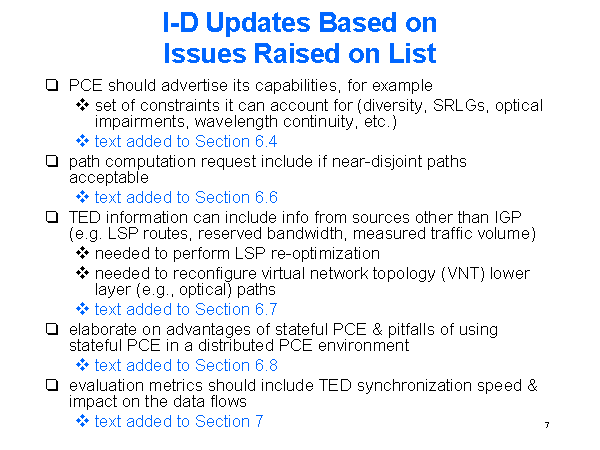 I-D Updates Based on Issues Raised on List

❑ PCE should advertise its capabilities, for example
❖ set of constraints it can account for (diversity, SRLGs, optical impairments, wavelength continuity, etc.)
❖ text added to Section 6.4
❑ path computation request include if near-disjoint paths acceptable
❖ text added to Section 6.6
❑ TED information can include info from sources other than IGP (e.g. LSP routes, reserved bandwidth, measured traffic volume)
❖ needed to perform LSP re-optimization
❖ needed to reconfigure virtual network topology (VNT) lower layer (e.g., optical) paths
❖ text added to Section 6.7
❑ elaborate on advantages of stateful PCE & pitfalls of using stateful PCE in a distributed PCE environment
❖ text added to Section 6.8
❑ evaluation metrics should include TED synchronization speed & impact on the data flows
❖ text added to Section 7

7